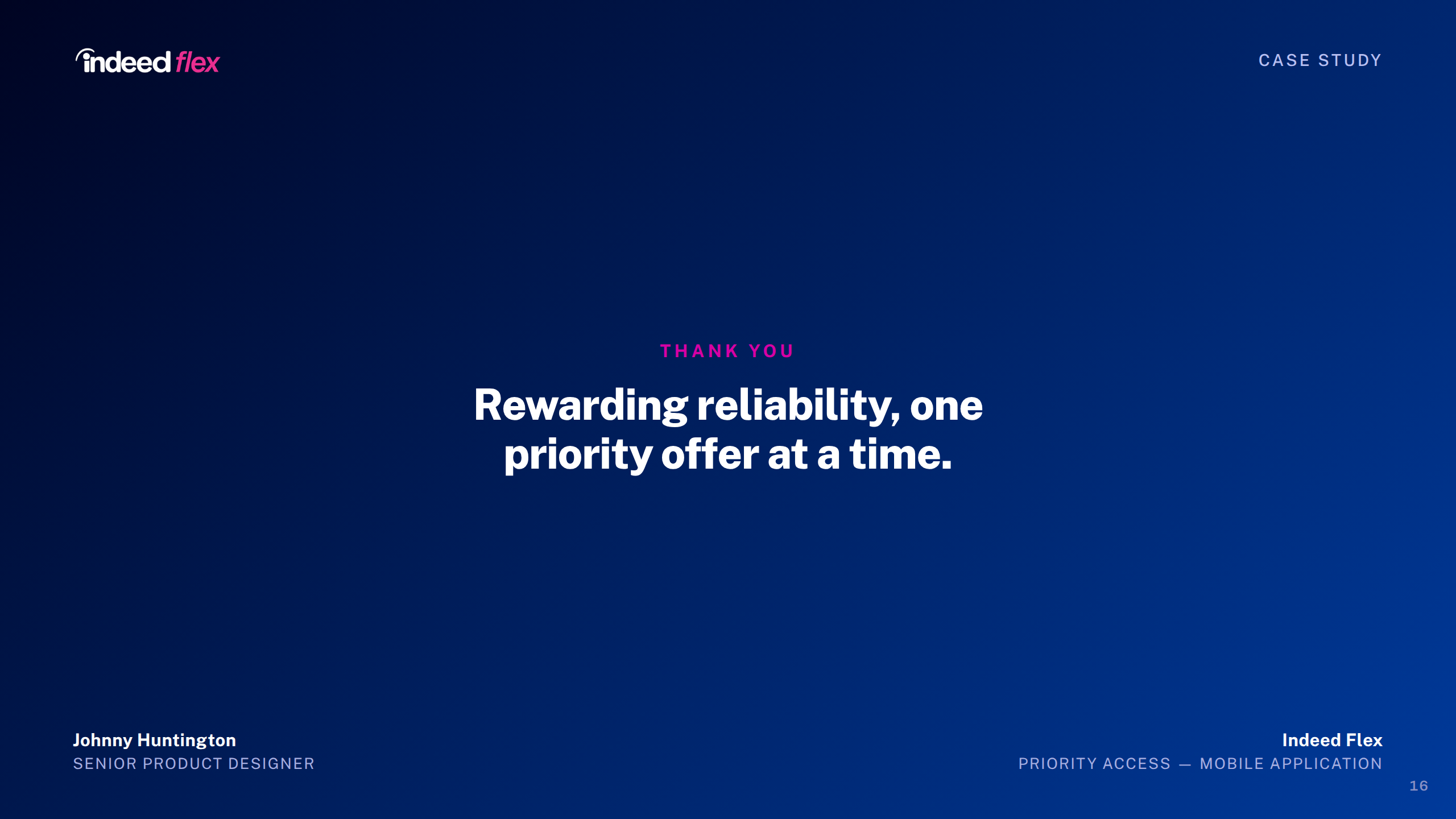 indeed flex

CASE STUDY

THANK YOU

Rewarding reliability, one priority offer at a time.

Johnny Huntington
SENIOR PRODUCT DESIGNER

Indeed Flex
PRIORITY ACCESS — MOBILE APPLICATION

16